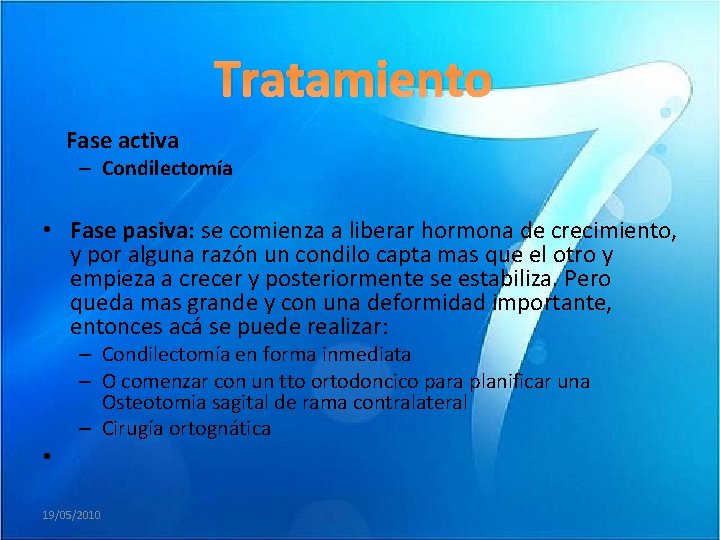 Tratamiento

Fase activa
– Condilectomía

• Fase pasiva: se comienza a liberar hormona de crecimiento, y por alguna razón un condilo capta mas que el otro y empieza a crecer y posteriormente se estabiliza. Pero queda mas grande y con una deformidad importante, entonces acá se puede realizar:
– Condilectomía en forma inmediata
– O comenzar con un tto ortodoncico para planificar una Osteotomía sagital de rama contralateral
– Cirugía ortognática
•

19/05/2010